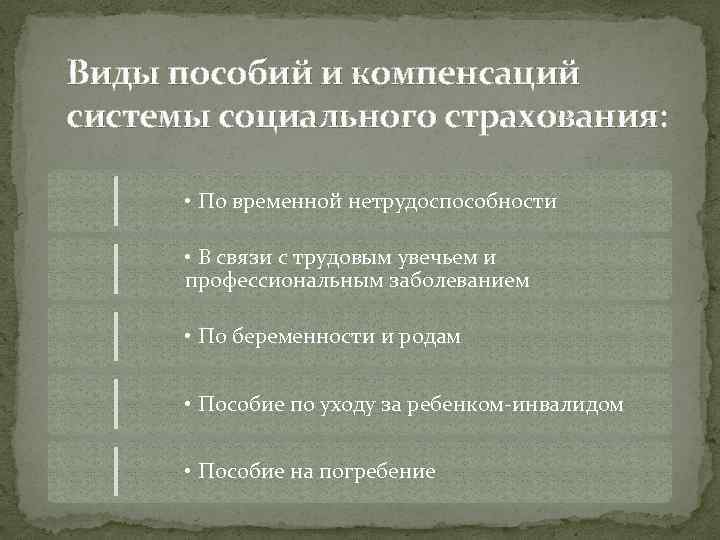 Виды пособий и компенсаций системы социального страхования:

• По временной нетрудоспособности

• В связи с трудовым увечьем и профессиональным заболеванием

• По беременности и родам

• Пособие по уходу за ребенком-инвалидом

• Пособие на погребение